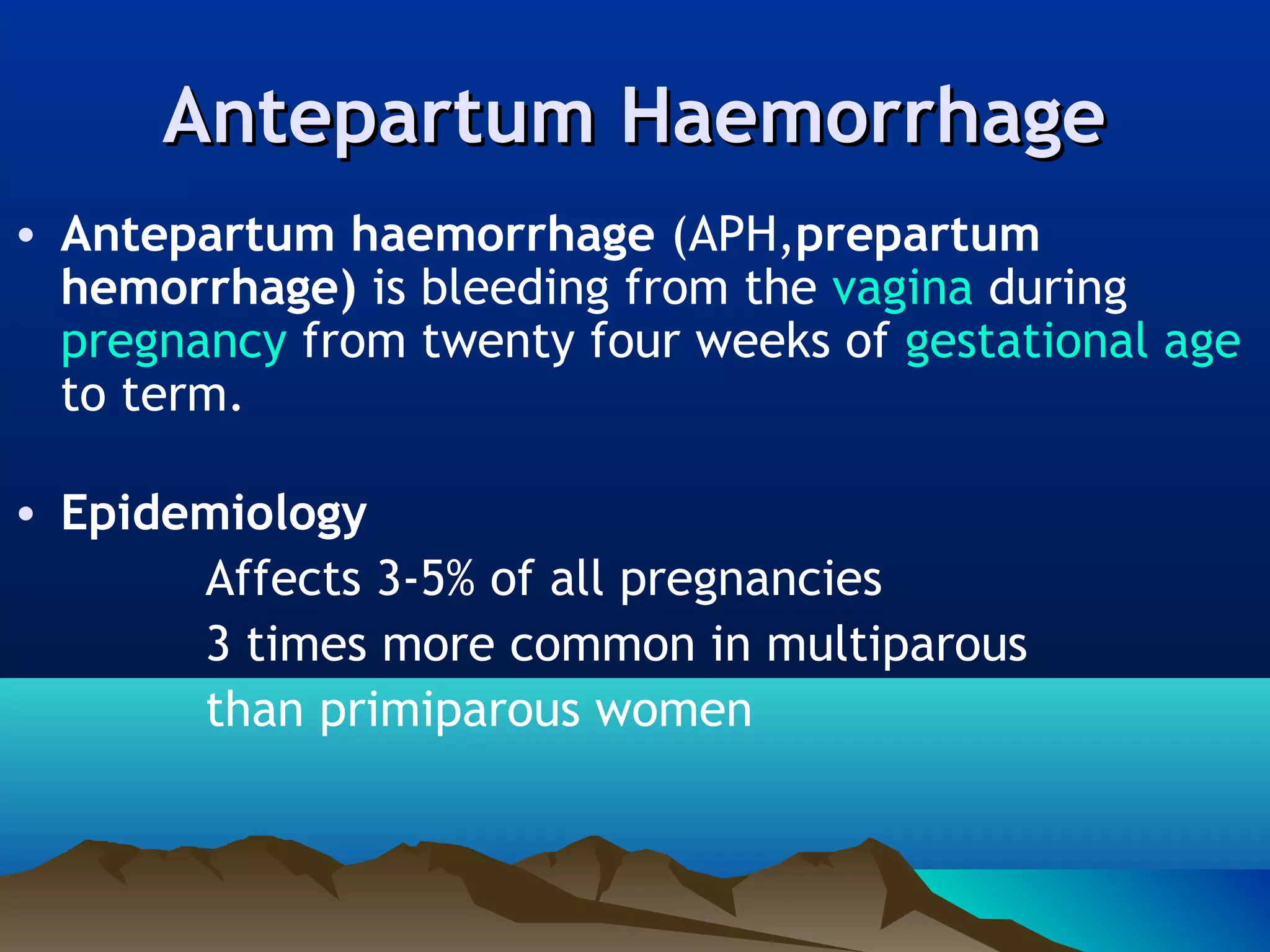 Antepartum Haemorrhage

• Antepartum haemorrhage (APH,prepartum hemorrhage) is bleeding from the vagina during pregnancy from twenty four weeks of gestational age to term.

• Epidemiology

Affects 3-5% of all pregnancies

3 times more common in multiparous than primiparous women